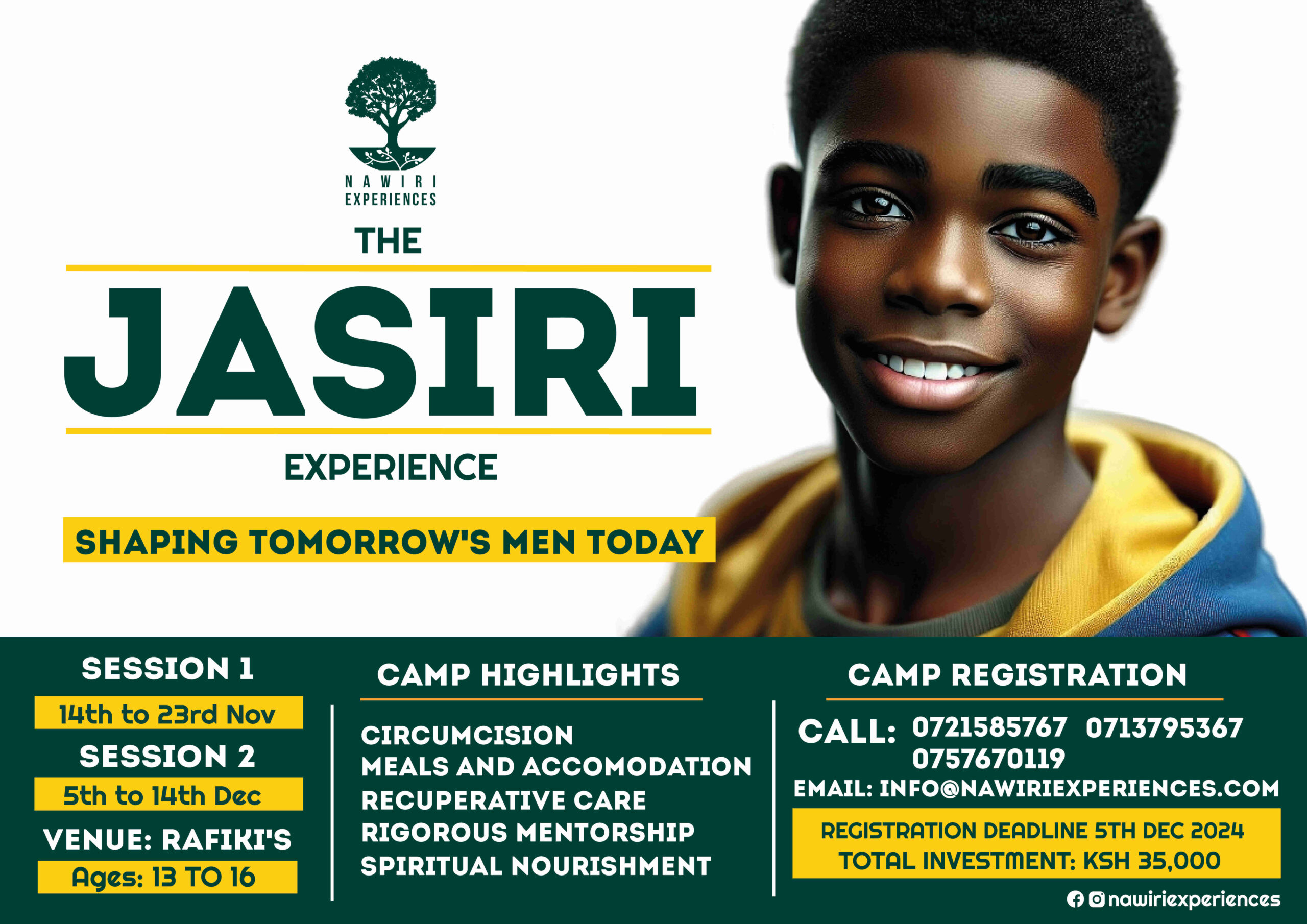 NAWIRI EXPERIENCES

THE

JASIRI

EXPERIENCE

SHAPING TOMORROW'S MEN TODAY

SESSION 1

14th to 23rd Nov

SESSION 2

5th to 14th Dec

VENUE: RAFIKI'S

Ages: 13 TO 16

CAMP HIGHLIGHTS

CIRCUMCISION
MEALS AND ACCOMODATION
RECUPERATIVE CARE
RIGOROUS MENTORSHIP
SPIRITUAL NOURISHMENT

CAMP REGISTRATION

CALL: 0721585767 0713795367 0757670119

EMAIL: INFO@NAWIRIEXPERIENCES.COM

REGISTRATION DEADLINE 5TH DEC 2024
TOTAL INVESTMENT: KSH 35,000

nawiriexperiences